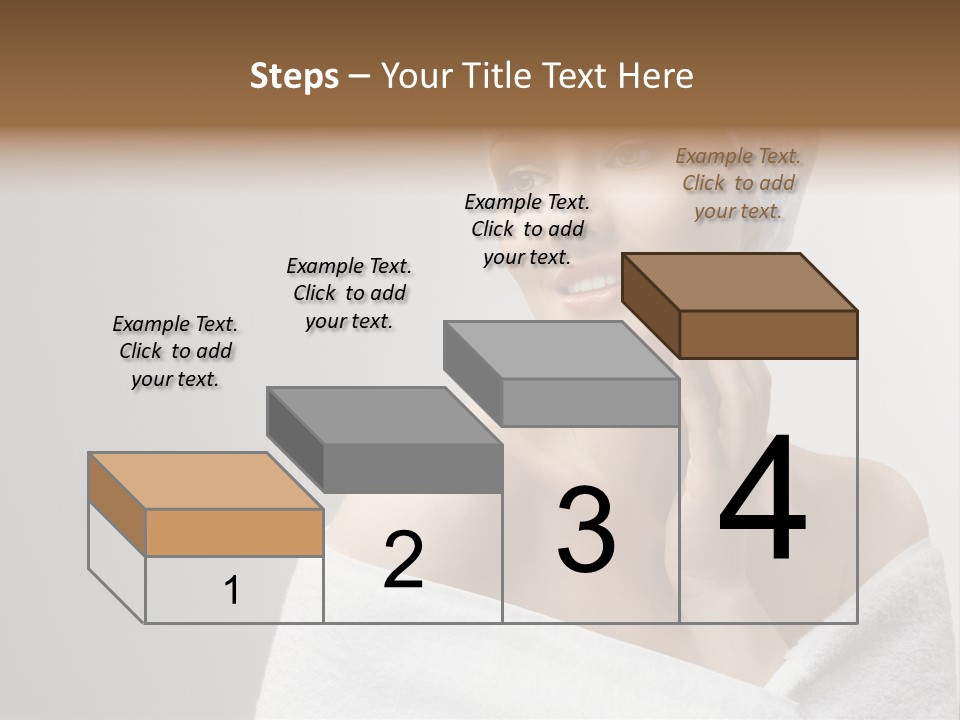 Steps – Your Title Text Here

Example Text. Click to add your text.

Example Text. Click to add your text.

Example Text. Click to add your text.

Example Text. Click to add your text.

1

2

3

4